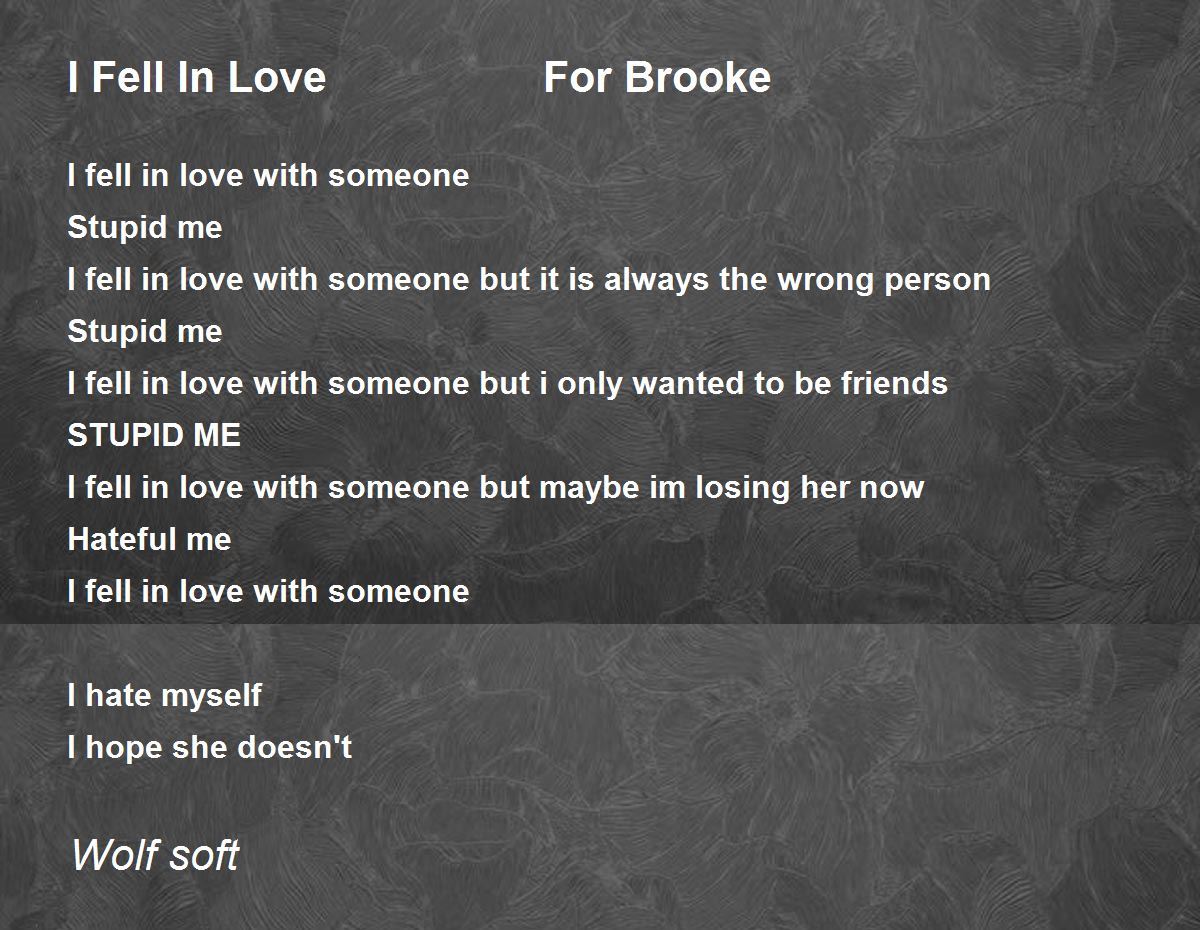 I Fell In Love                    For Brooke

I fell in love with someone
Stupid me
I fell in love with someone but it is always the wrong person
Stupid me
I fell in love with someone but i only wanted to be friends
STUPID ME
I fell in love with someone but maybe im losing her now
Hateful me
I fell in love with someone

I hate myself
I hope she doesn't

Wolf soft